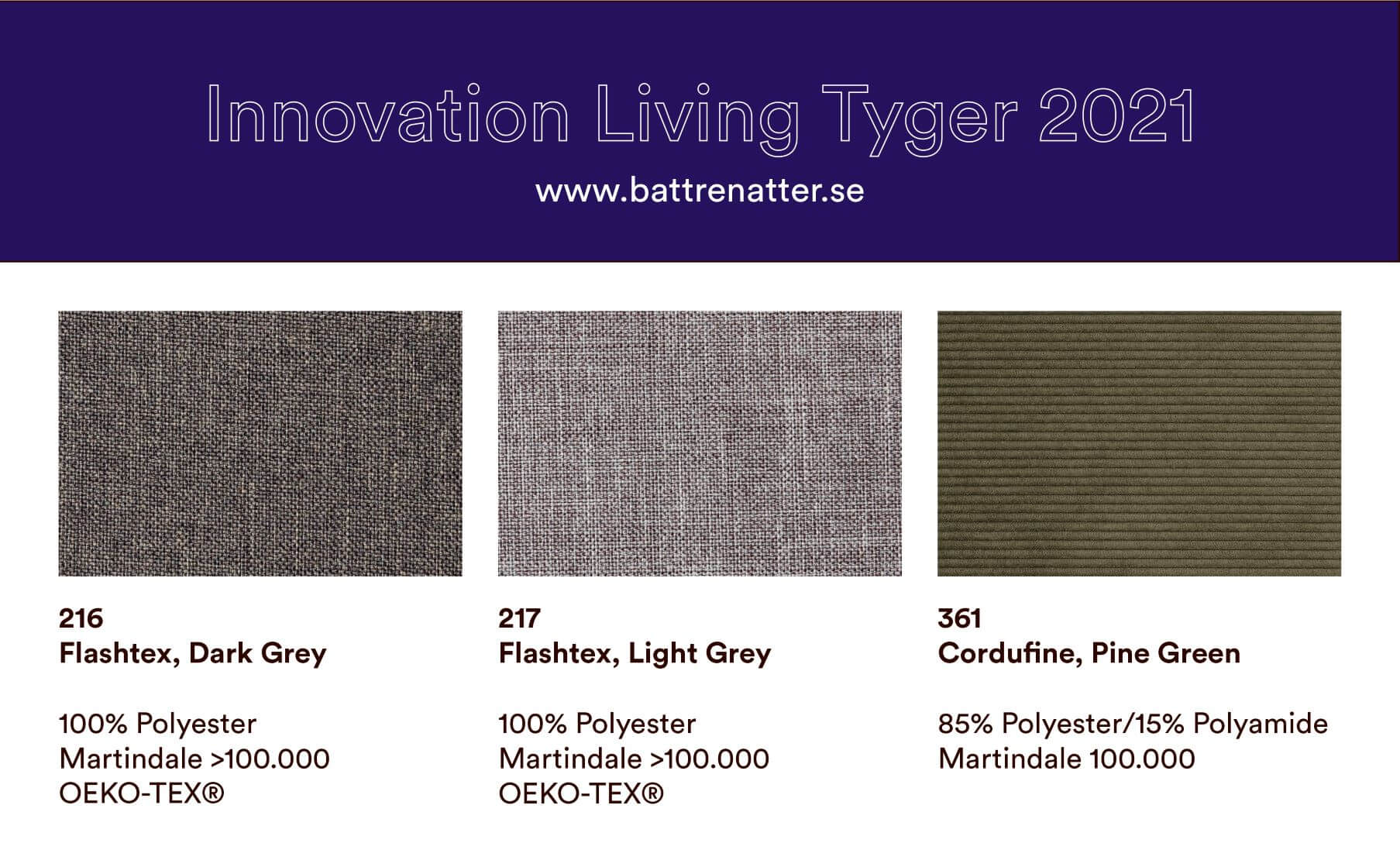 Innovation Living Tyger 2021

www.battrenatter.se

216
Flashtex, Dark Grey

100% Polyester
Martindale >100.000
OEKO-TEX®

217
Flashtex, Light Grey

100% Polyester
Martindale >100.000
OEKO-TEX®

361
Cordufine, Pine Green

85% Polyester/15% Polyamide
Martindale 100.000